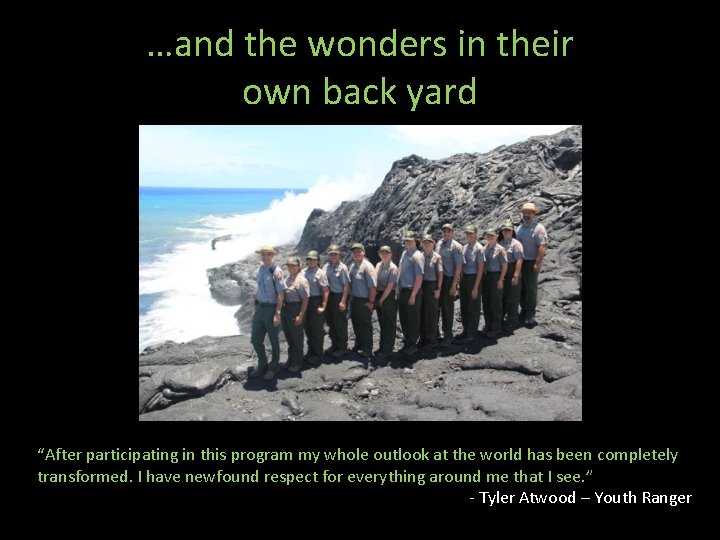 …and the wonders in their own back yard

“After participating in this program my whole outlook at the world has been completely transformed. I have newfound respect for everything around me that I see.”

- Tyler Atwood – Youth Ranger